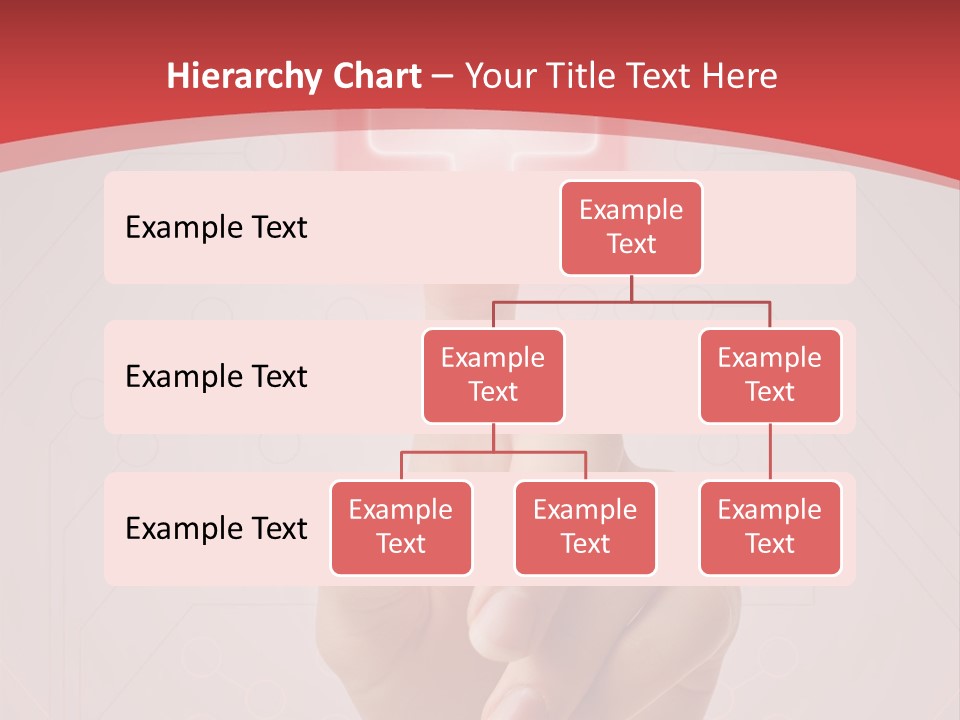 Hierarchy Chart – Your Title Text Here

Example Text

Example Text

Example Text

Example Text

Example Text

Example Text

Example Text

Example Text

Example Text